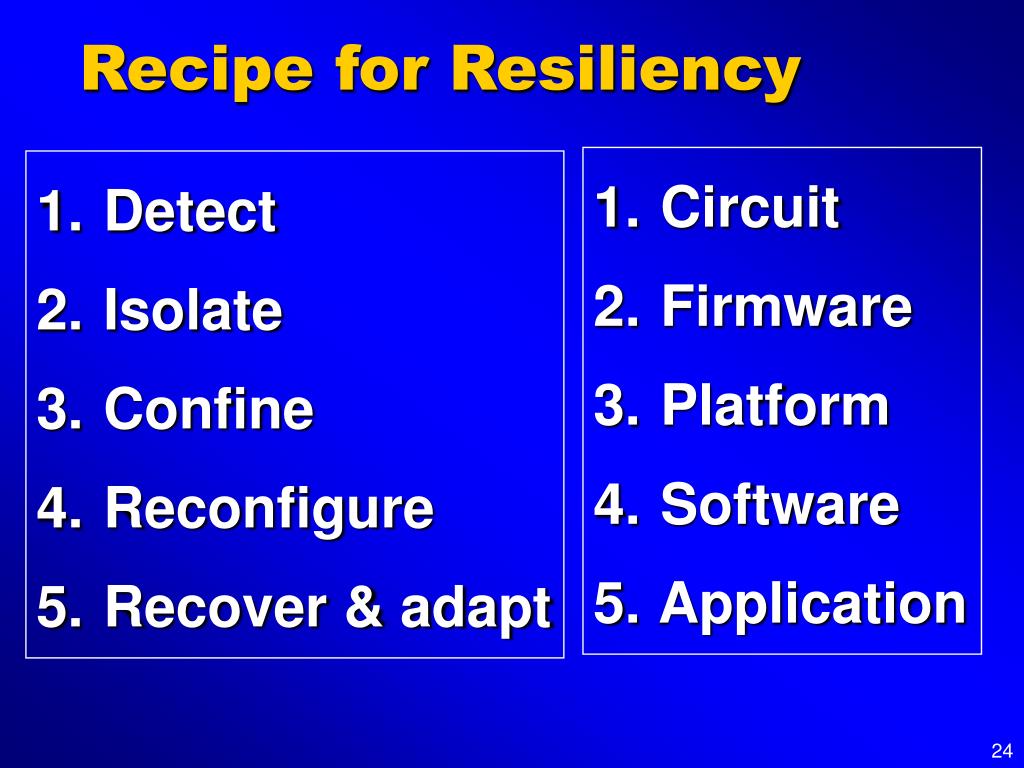 Recipe for Resiliency

1. Detect
2. Isolate
3. Confine
4. Reconfigure
5. Recover & adapt

1. Circuit
2. Firmware
3. Platform
4. Software
5. Application

24